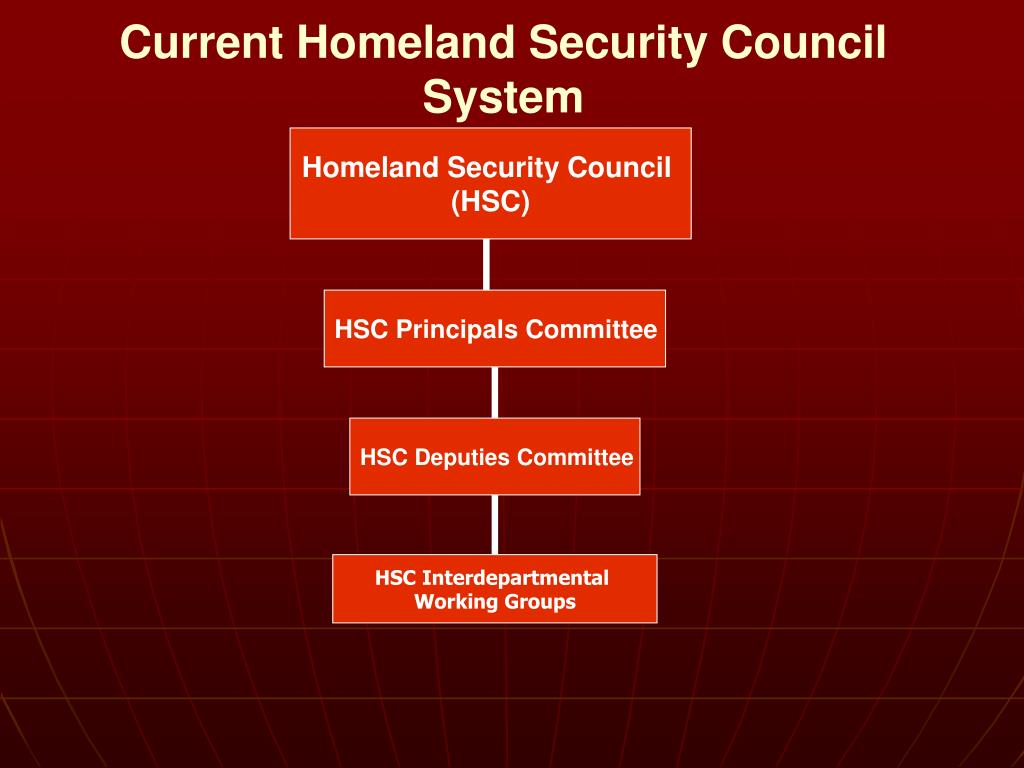 Current Homeland Security Council System

Homeland Security Council (HSC)

HSC Principals Committee

HSC Deputies Committee

HSC Interdepartmental Working Groups